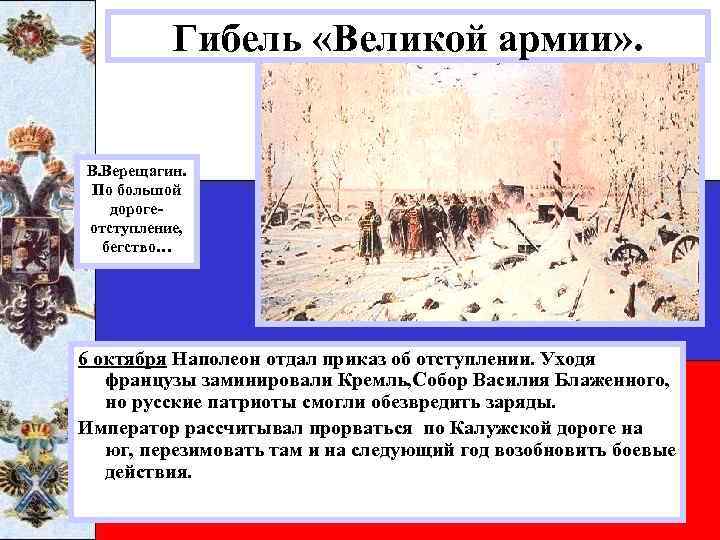 Гибель «Великой армии».

В.Верещагин. По большой дороге-отступление, бегство…

6 октября Наполеон отдал приказ об отступлении. Уходя французы заминировали Кремль,Собор Василия Блаженного, но русские патриоты смогли обезвредить заряды.

Император рассчитывал прорваться по Калужской дороге на юг, перезимовать там и на следующий год возобновить боевые действия.